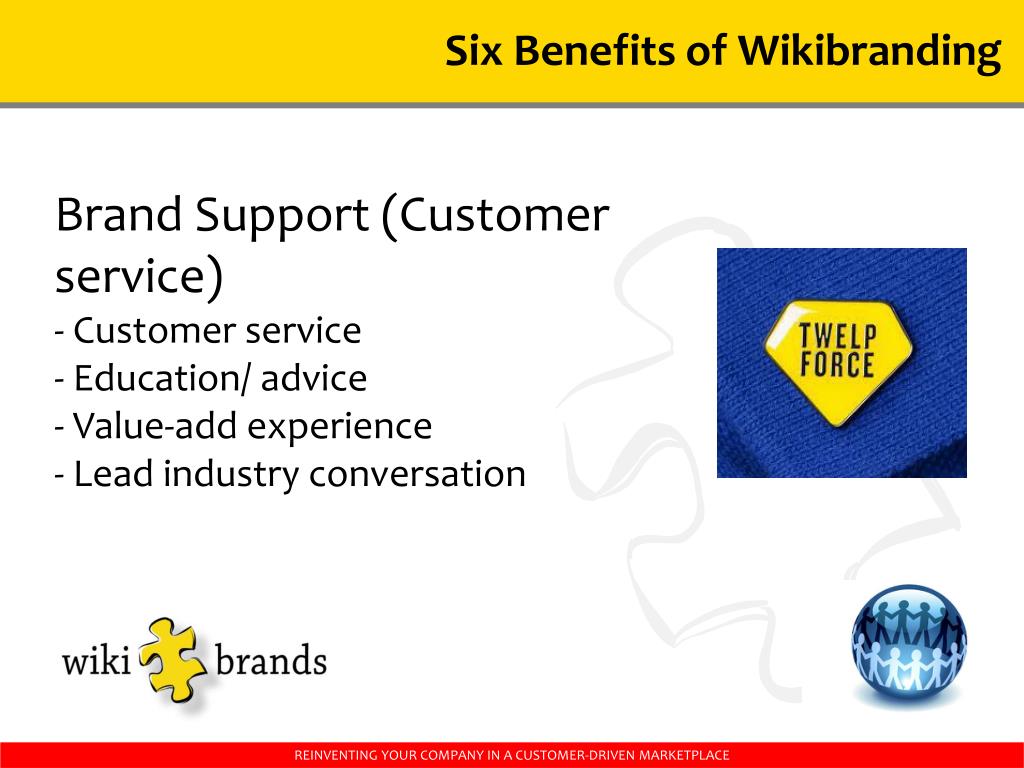 Six Benefits of Wikibranding

Brand Support (Customer service)
- Customer service
- Education/ advice
- Value-add experience
- Lead industry conversation

TWELP FORCE

wiki brands

REINVENTING YOUR COMPANY IN A CUSTOMER-DRIVEN MARKETPLACE